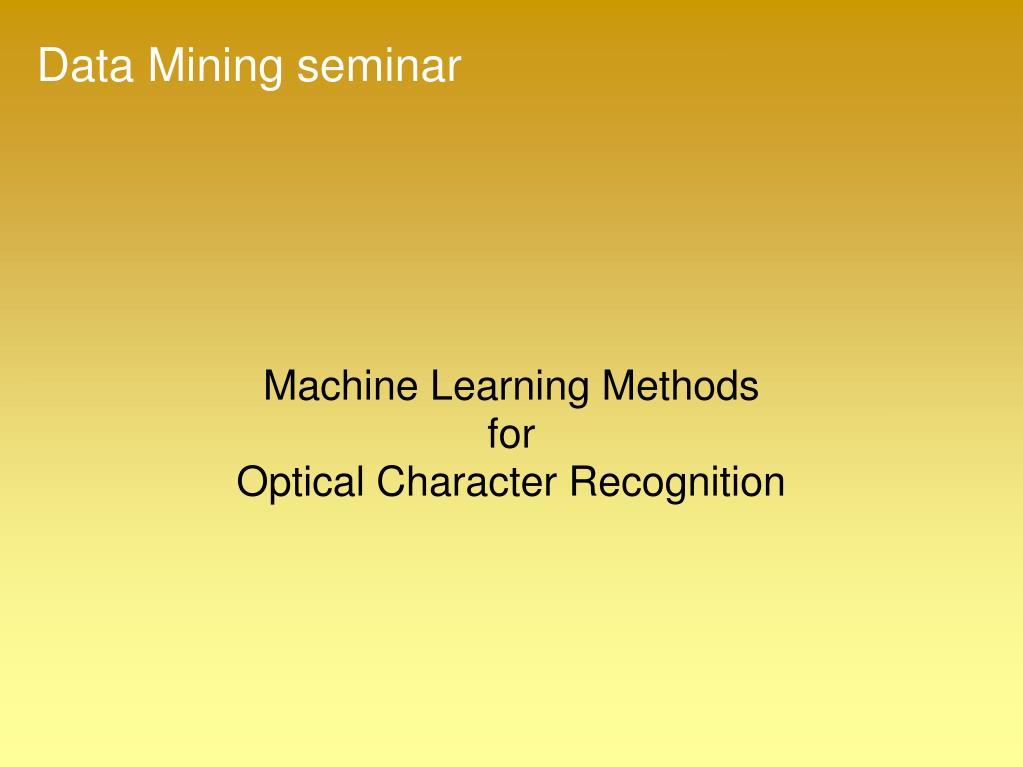 Data Mining seminar

Machine Learning Methods
for
Optical Character Recognition